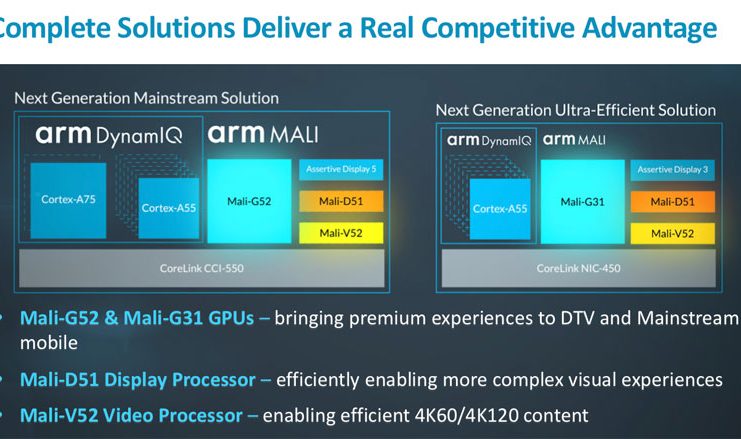 Complete Solutions Deliver a Real Competitive Advantage

Next Generation Mainstream Solution

arm DynamIQ

arm MALI

Cortex-A75

Cortex-A55

Mali-G52

Assertive Display 5

Mali-D51

Mali-V52

CoreLink CCI-550

Next Generation Ultra-Efficient Solution

arm DynamIQ

arm MALI

Cortex-A55

Mali-G31

Assertive Display 3

Mali-D51

Mali-V52

CoreLink NIC-450

• Mali-G52 & Mali-G31 GPUs – bringing premium experiences to DTV and Mainstream mobile

• Mali-D51 Display Processor – efficiently enabling more complex visual experiences

• Mali-V52 Video Processor – enabling efficient 4K60/4K120 content